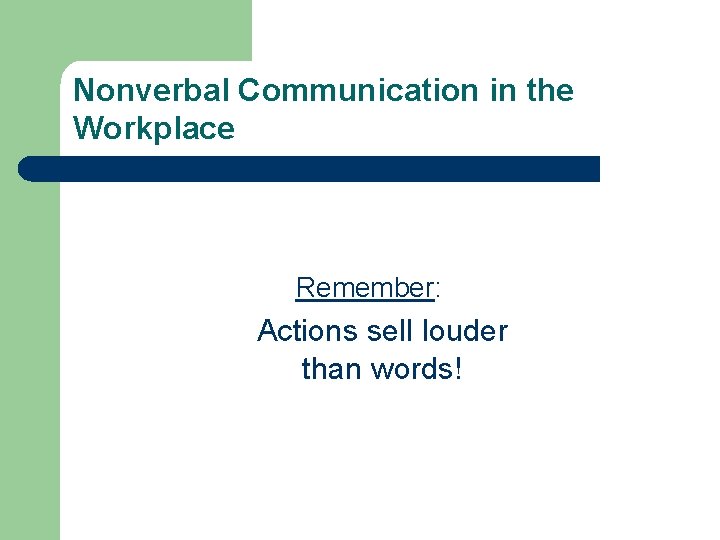 Nonverbal Communication in the Workplace

Remember:

Actions sell louder than words!